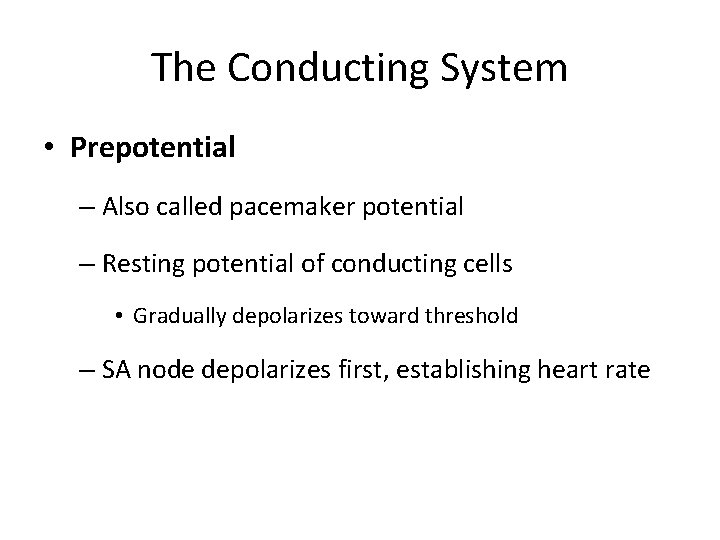 The Conducting System

• Prepotential

– Also called pacemaker potential

– Resting potential of conducting cells

• Gradually depolarizes toward threshold

– SA node depolarizes first, establishing heart rate